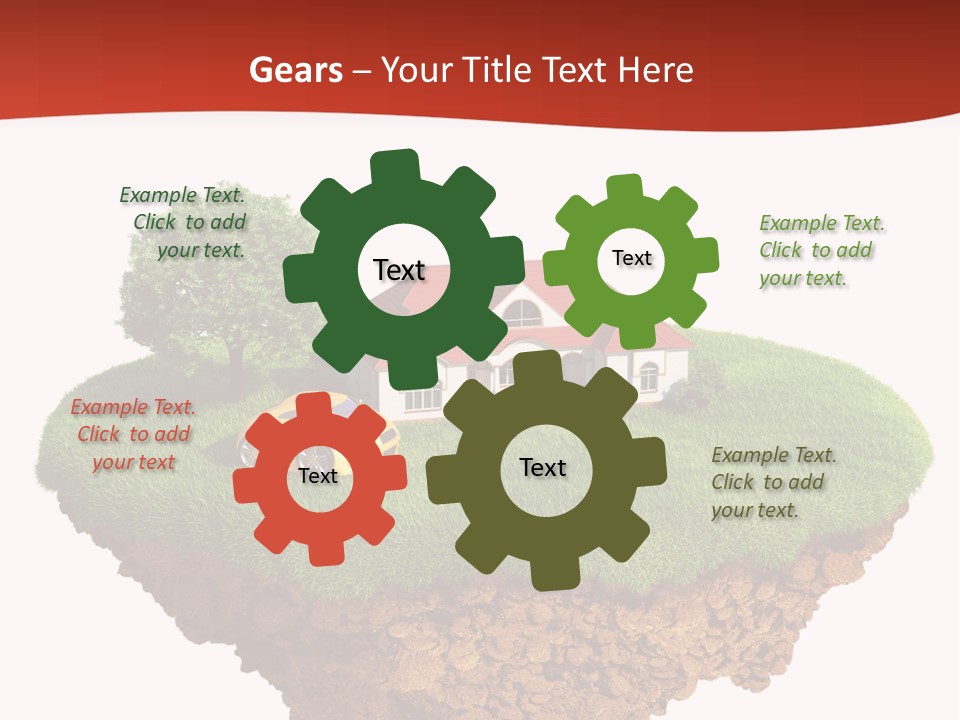 Gears – Your Title Text Here

Example Text. Click to add your text.

Text

Text

Example Text. Click to add your text.

Example Text. Click to add your text

Text

Text

Example Text. Click to add your text.